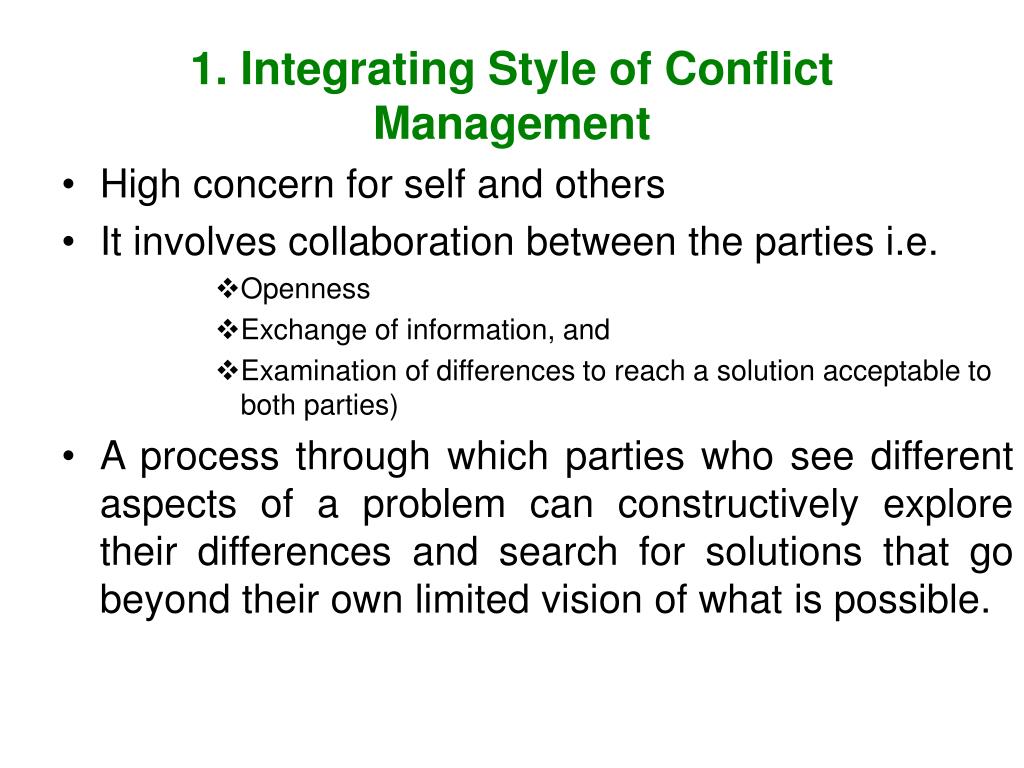 1. Integrating Style of Conflict Management

• High concern for self and others
• It involves collaboration between the parties i.e.
❖Openness
❖Exchange of information, and
❖Examination of differences to reach a solution acceptable to both parties)
• A process through which parties who see different aspects of a problem can constructively explore their differences and search for solutions that go beyond their own limited vision of what is possible.